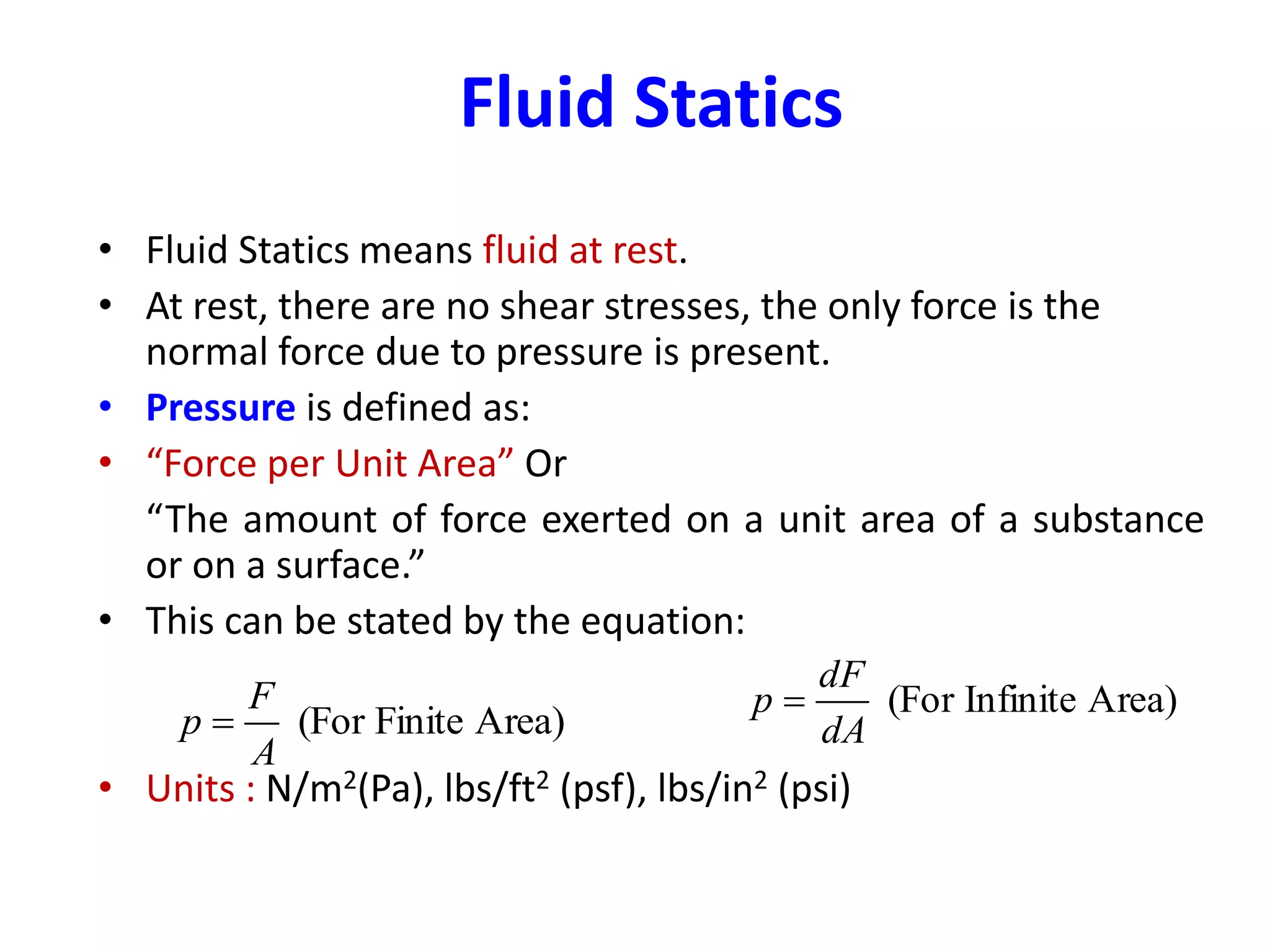 Fluid Statics

• Fluid Statics means fluid at rest.
• At rest, there are no shear stresses, the only force is the normal force due to pressure is present.
• Pressure is defined as:
• “Force per Unit Area” Or

“The amount of force exerted on a unit area of a substance or on a surface.”
• This can be stated by the equation:

$p = \frac{F}{A}$ (For Finite Area)

$p = \frac{dF}{dA}$ (For Infinite Area)

• Units : N/m$^2$(Pa), lbs/ft$^2$ (psf), lbs/in$^2$ (psi)